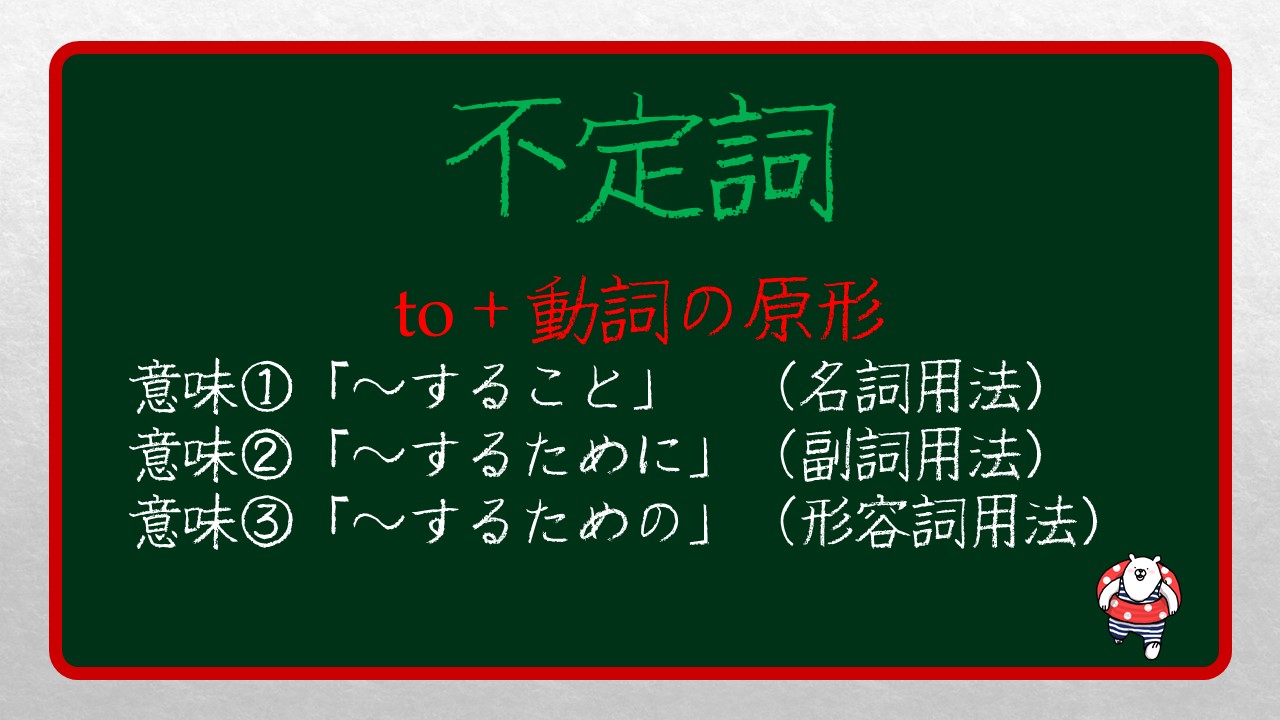 不定詞

to + 動詞の原形

意味①「～すること」　（名詞用法）
意味②「～するために」（副詞用法）
意味③「～するための」（形容詞用法）